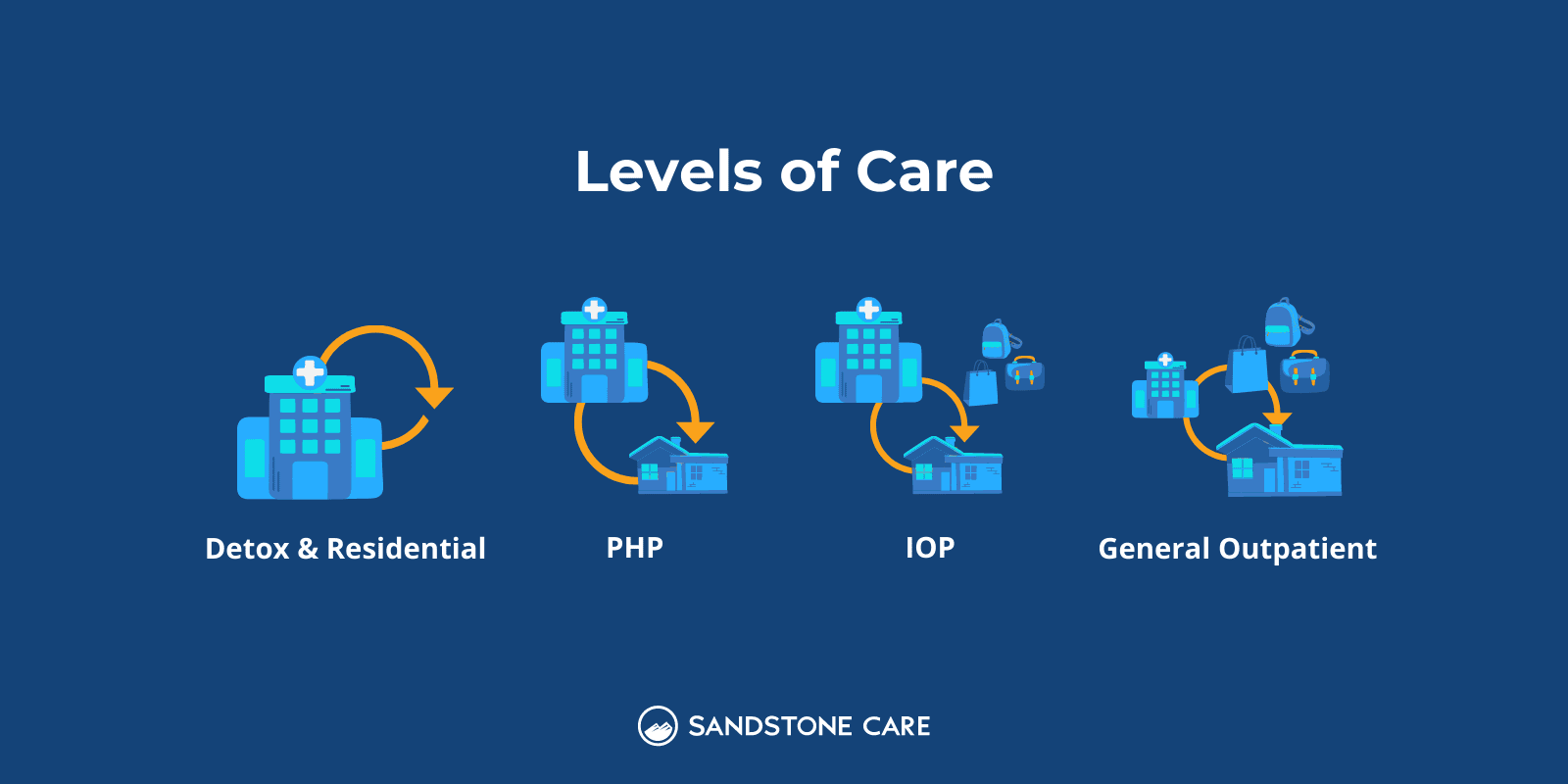 Levels of Care

Detox & Residential

PHP

IOP

General Outpatient

SANDSTONE CARE